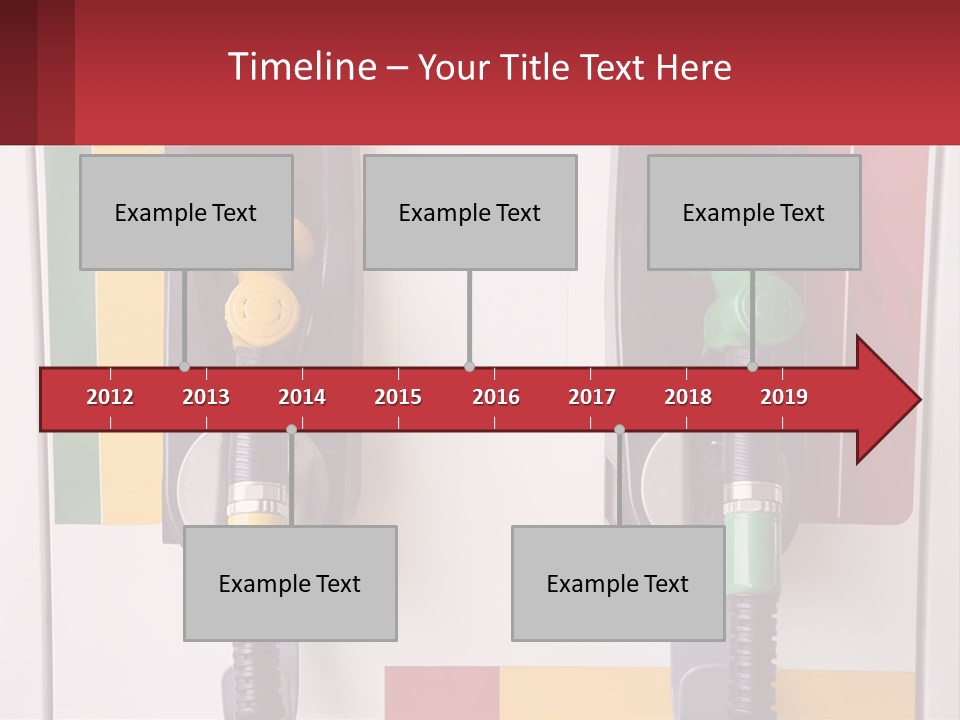 Timeline – Your Title Text Here

Example Text

Example Text

Example Text

2012 2013 2014 2015 2016 2017 2018 2019

Example Text

Example Text